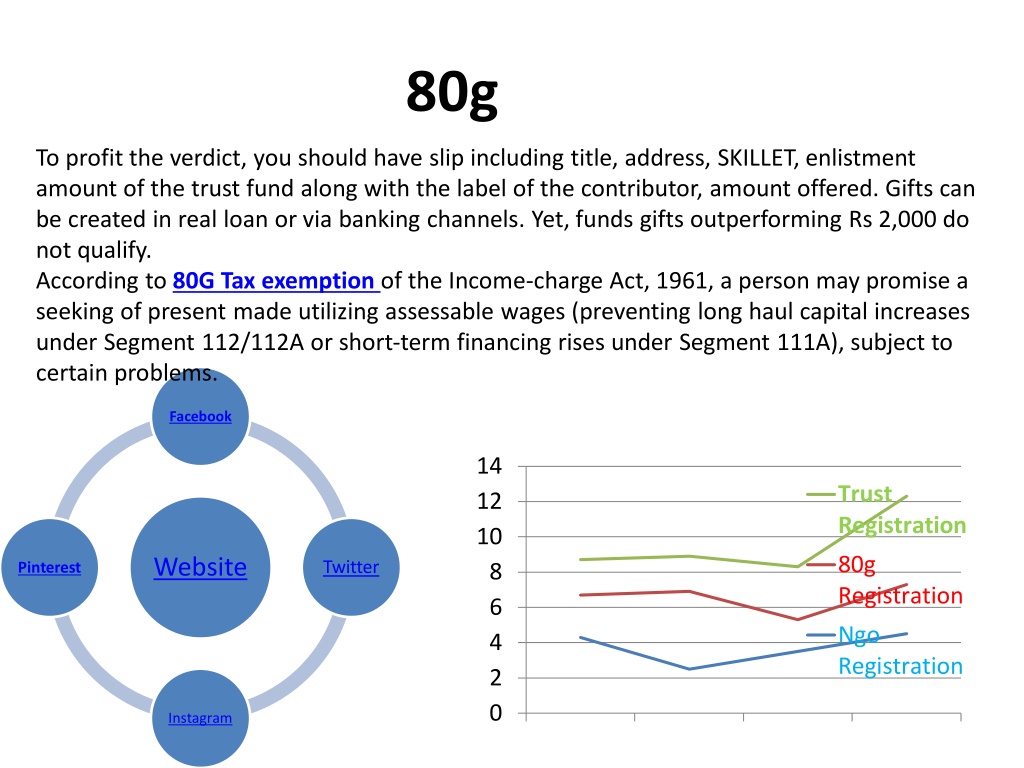 80g

To profit the verdict, you should have slip including title, address, SKILLET, enlistment amount of the trust fund along with the label of the contributor, amount offered. Gifts can be created in real loan or via banking channels. Yet, funds gifts outperforming Rs 2,000 do not qualify.
According to 80G Tax exemption of the Income-charge Act, 1961, a person may promise a seeking of present made utilizing assessable wages (preventing long haul capital increases under Segment 112/112A or short-term financing rises under Segment 111A), subject to certain problems.

Facebook
Pinterest
Website
Twitter
Instagram

14
12
10
8
6
4
2
0
Trust Registration
80g Registration
Ngo Registration